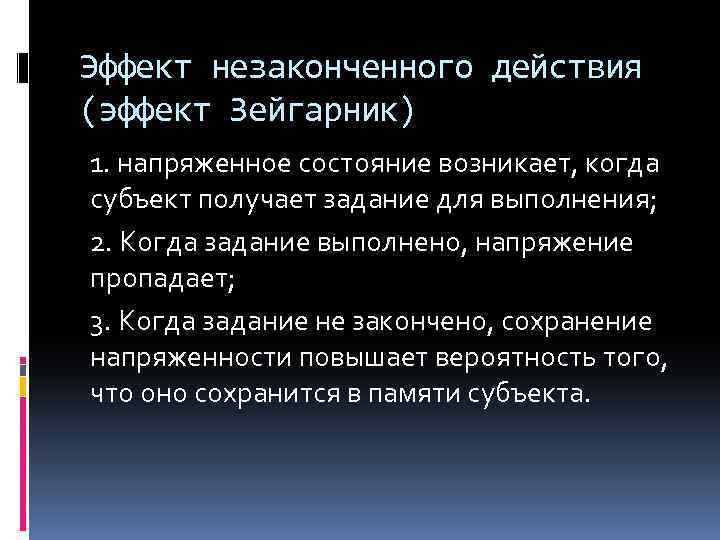 Эффект незаконченного действия (эффект Зейгарник)

1. напряженное состояние возникает, когда субъект получает задание для выполнения;

2. Когда задание выполнено, напряжение пропадает;

3. Когда задание не закончено, сохранение напряженности повышает вероятность того, что оно сохранится в памяти субъекта.